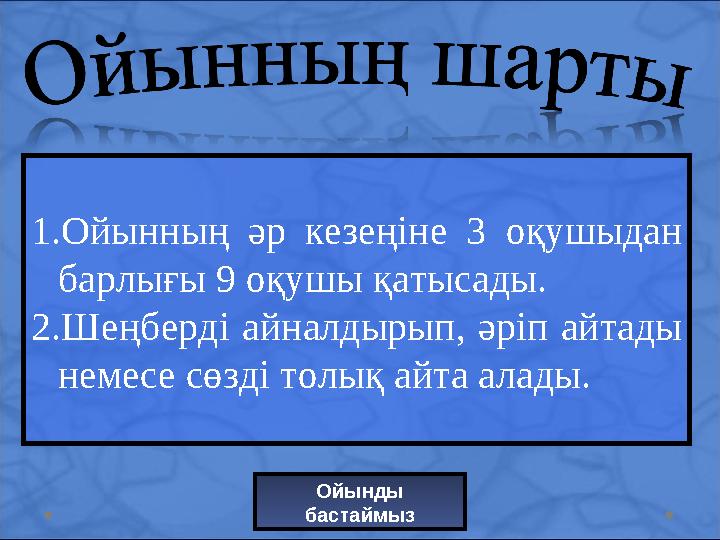 Ойынның шарты

1.Ойынның әр кезеңіне 3 оқушыдан барлығы 9 оқушы қатысады.
2.Шеңберді айналдырып, әріп айтады немесе сөзді толық айта алады.

Ойынды бастаймыз